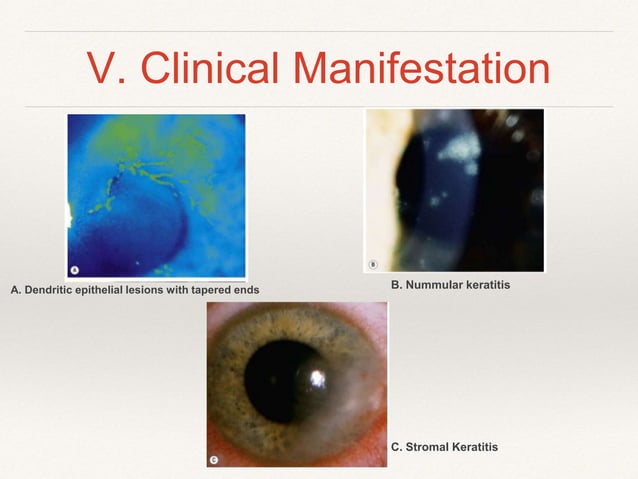 V. Clinical Manifestation

A

A. Dendritic epithelial lesions with tapered ends

B

B. Nummular keratitis

C

C. Stromal Keratitis